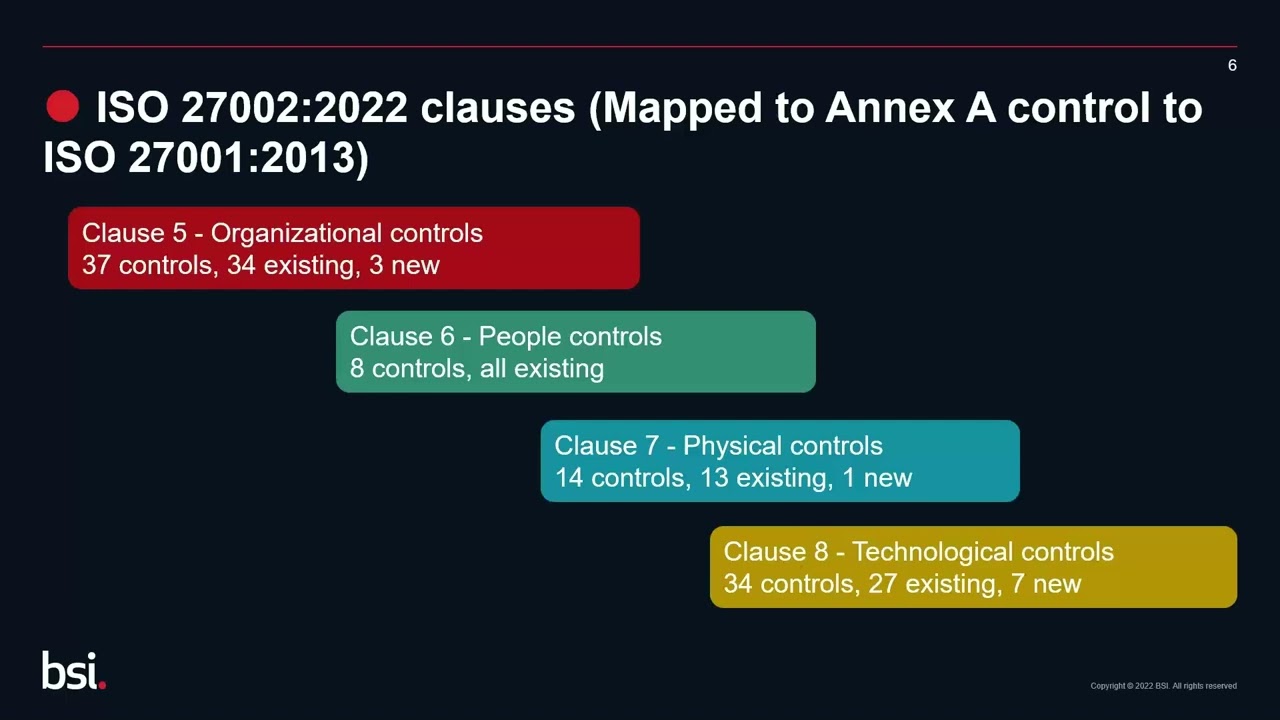 6

ISO 27002:2022 clauses (Mapped to Annex A control to ISO 27001:2013)

Clause 5 - Organizational controls
37 controls, 34 existing, 3 new

Clause 6 - People controls
8 controls, all existing

Clause 7 - Physical controls
14 controls, 13 existing, 1 new

Clause 8 - Technological controls
34 controls, 27 existing, 7 new

bsi.

Copyright © 2022 BSI. All rights reserved